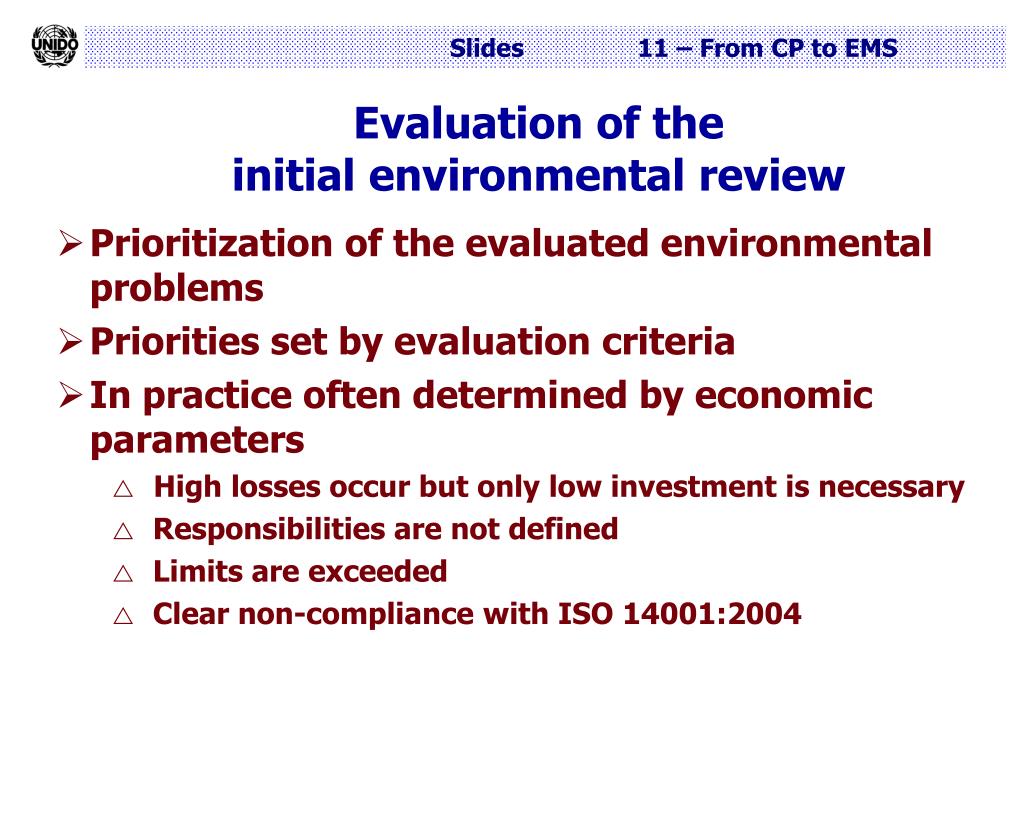 UNIDO

Slides 11 – From CP to EMS

Evaluation of the initial environmental review

➢ Prioritization of the evaluated environmental problems

➢ Priorities set by evaluation criteria

➢ In practice often determined by economic parameters

△ High losses occur but only low investment is necessary

△ Responsibilities are not defined

△ Limits are exceeded

△ Clear non-compliance with ISO 14001:2004